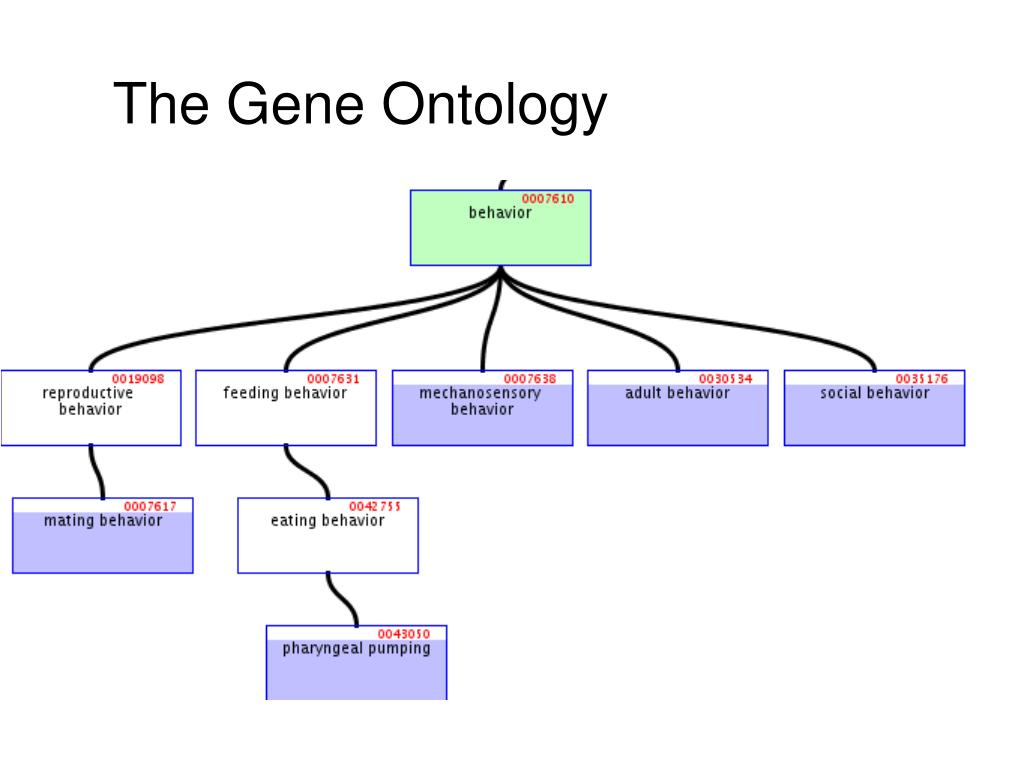 The Gene Ontology

0007610
behavior

0019098
reproductive behavior

0007631
feeding behavior

0007638
mechanosensory behavior

0030534
adult behavior

0035176
social behavior

0007617
mating behavior

0042755
eating behavior

0043050
pharyngeal pumping